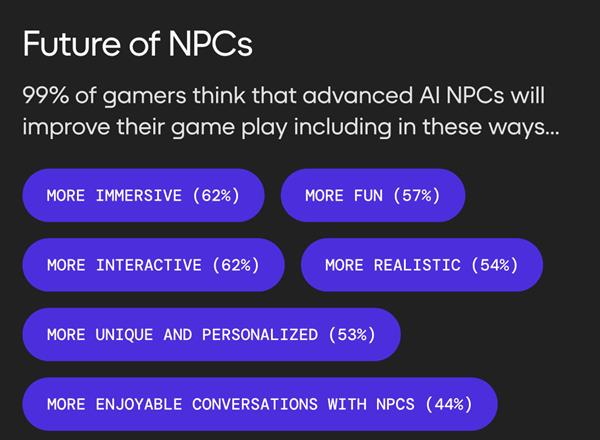 Future of NPCs

99% of gamers think that advanced AI NPCs will improve their game play including in these ways...

MORE IMMERSIVE (62%)

MORE FUN (57%)

MORE INTERACTIVE (62%)

MORE REALISTIC (54%)

MORE UNIQUE AND PERSONALIZED (53%)

MORE ENJOYABLE CONVERSATIONS WITH NPCS (44%)